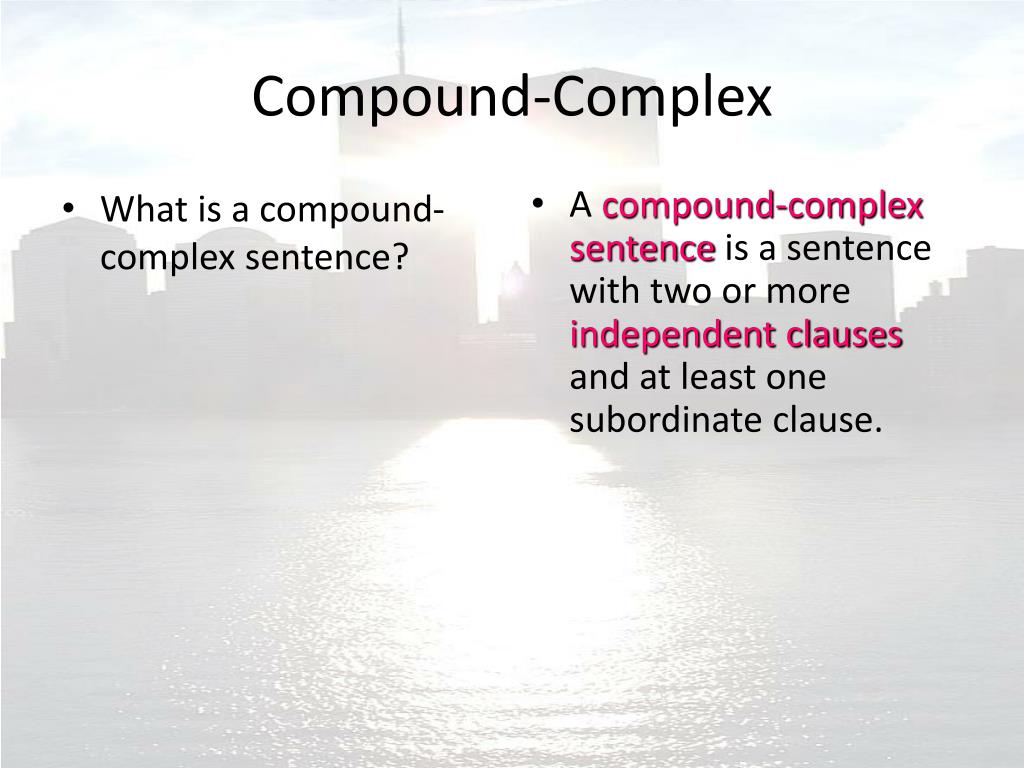 Compound-Complex

• What is a compound-complex sentence?

• A compound-complex sentence is a sentence with two or more independent clauses and at least one subordinate clause.